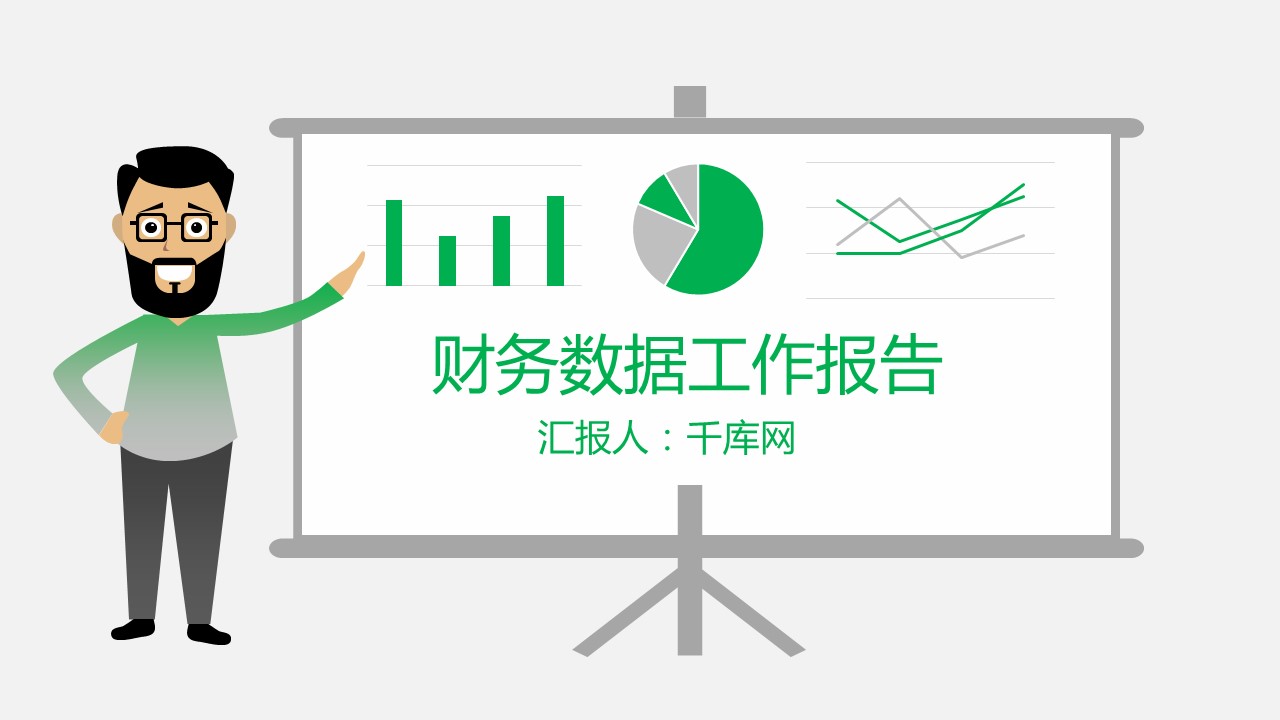 财务数据工作报告

汇报人：千库网